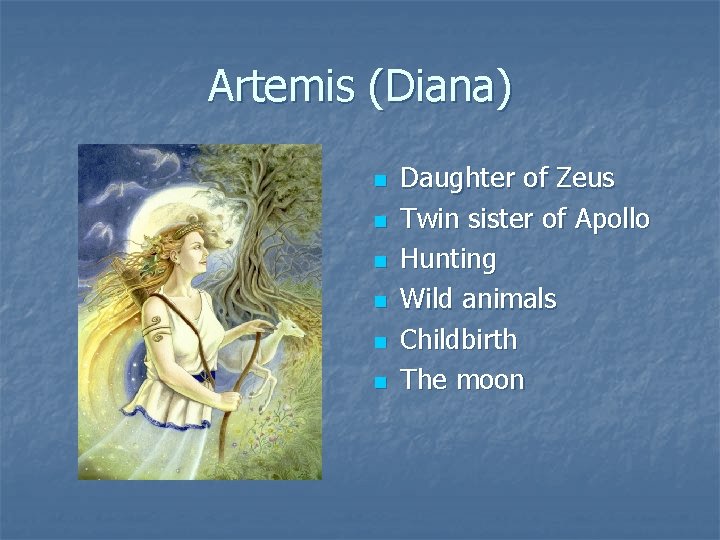 Artemis (Diana)

- Daughter of Zeus
- Twin sister of Apollo
- Hunting
- Wild animals
- Childbirth
- The moon